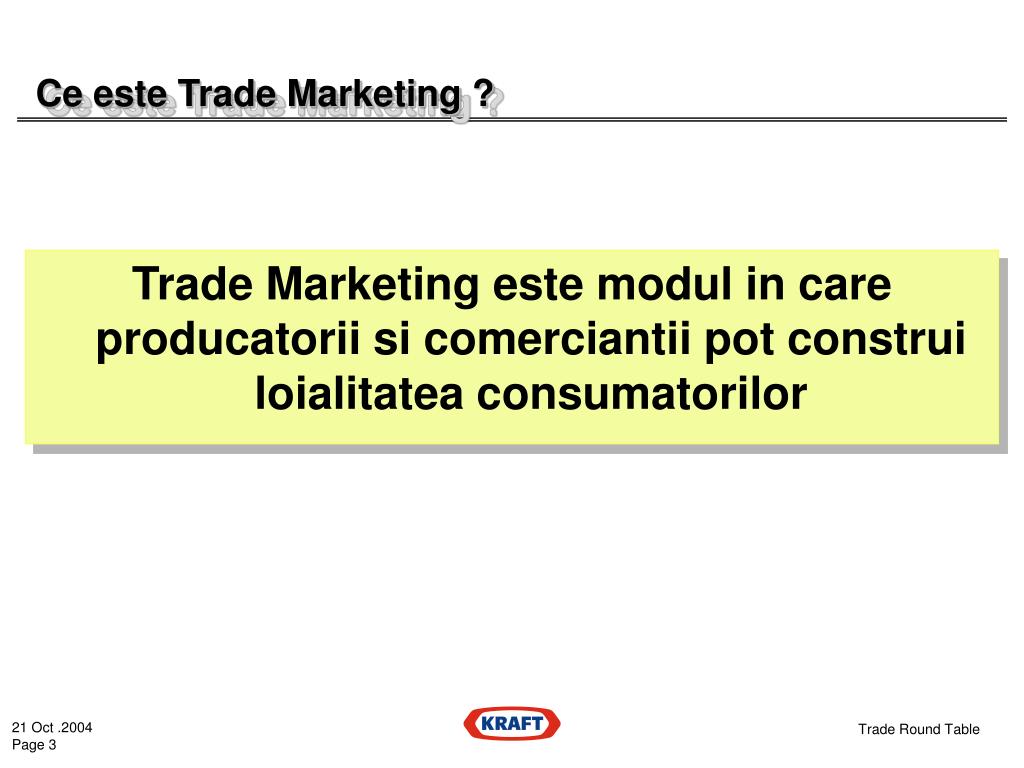 Ce este Trade Marketing ?

Trade Marketing este modul in care producatorii si comerciantii pot construi loialitatea consumatorilor

21 Oct .2004
Page 3

KRAFT

Trade Round Table